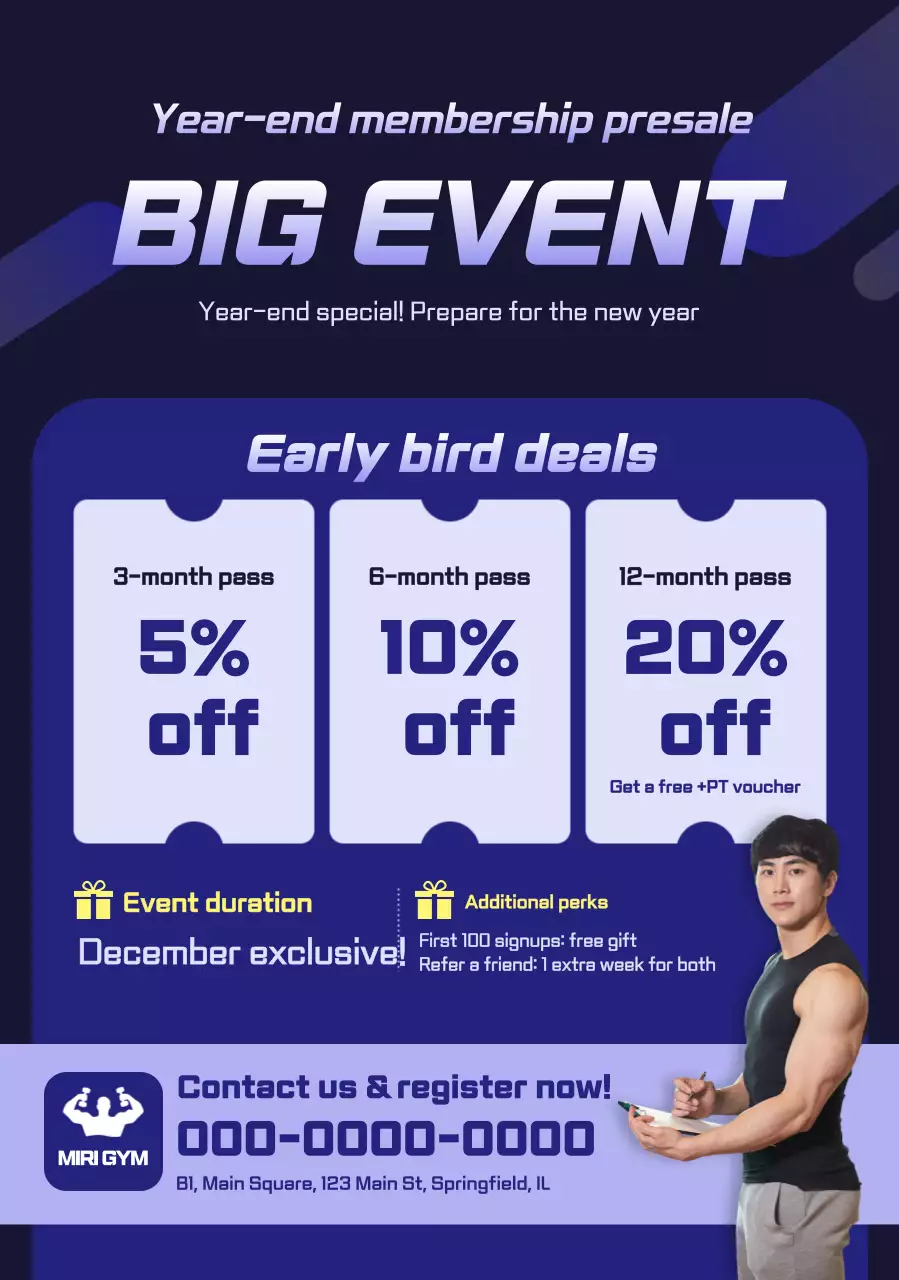 Year-end membership presale

BIG EVENT

Year-end special! Prepare for the new year

Early bird deals

3-month pass
5% off

6-month pass
10% off

12-month pass
20% off
Get a free +PT voucher

Event duration
December exclusive!

Additional perks
First 100 signups: free gift
Refer a friend: 1 extra week for both

MIRI GYM

Contact us & register now!
000-0000-0000
B1, Main Square, 123 Main St, Springfield, IL